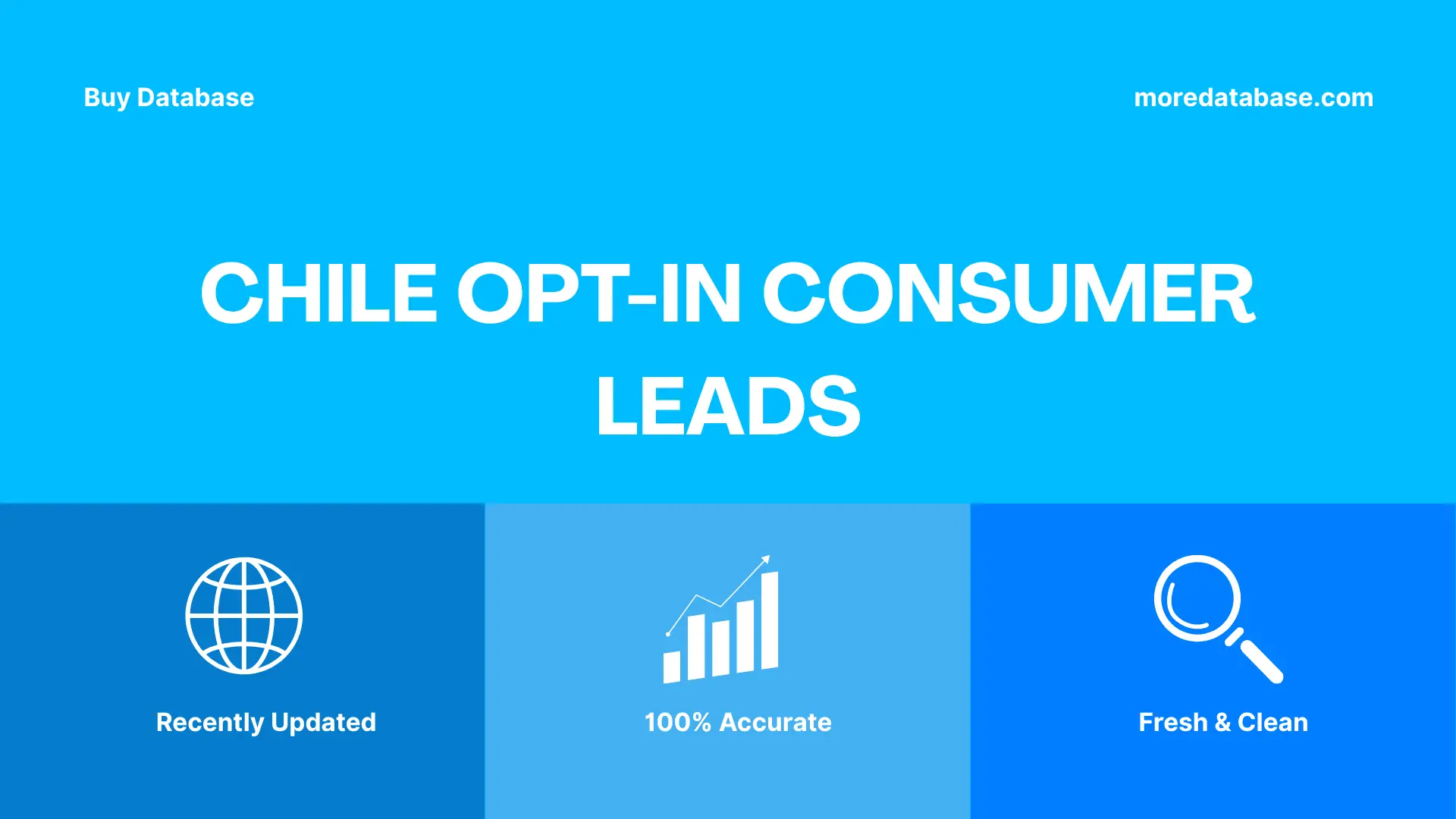 Buy Database

moredatabase.com

CHILE OPT-IN CONSUMER LEADS

Recently Updated

100% Accurate

Fresh & Clean